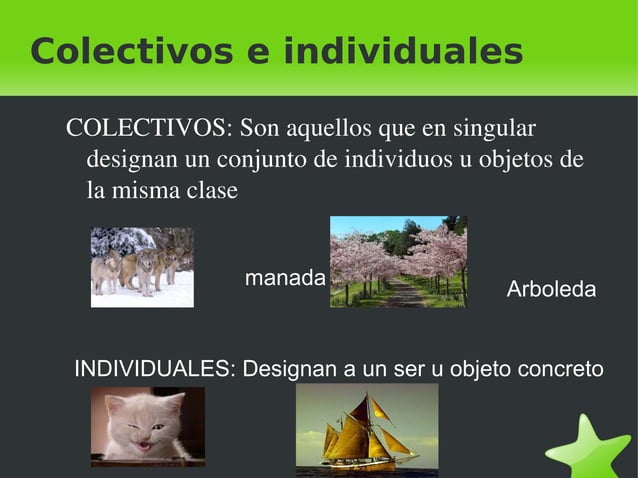 Colectivos e individuales

COLECTIVOS: Son aquellos que en singular designan un conjunto de individuos u objetos de la misma clase

manada

Arboleda

INDIVIDUALES: Designan a un ser u objeto concreto